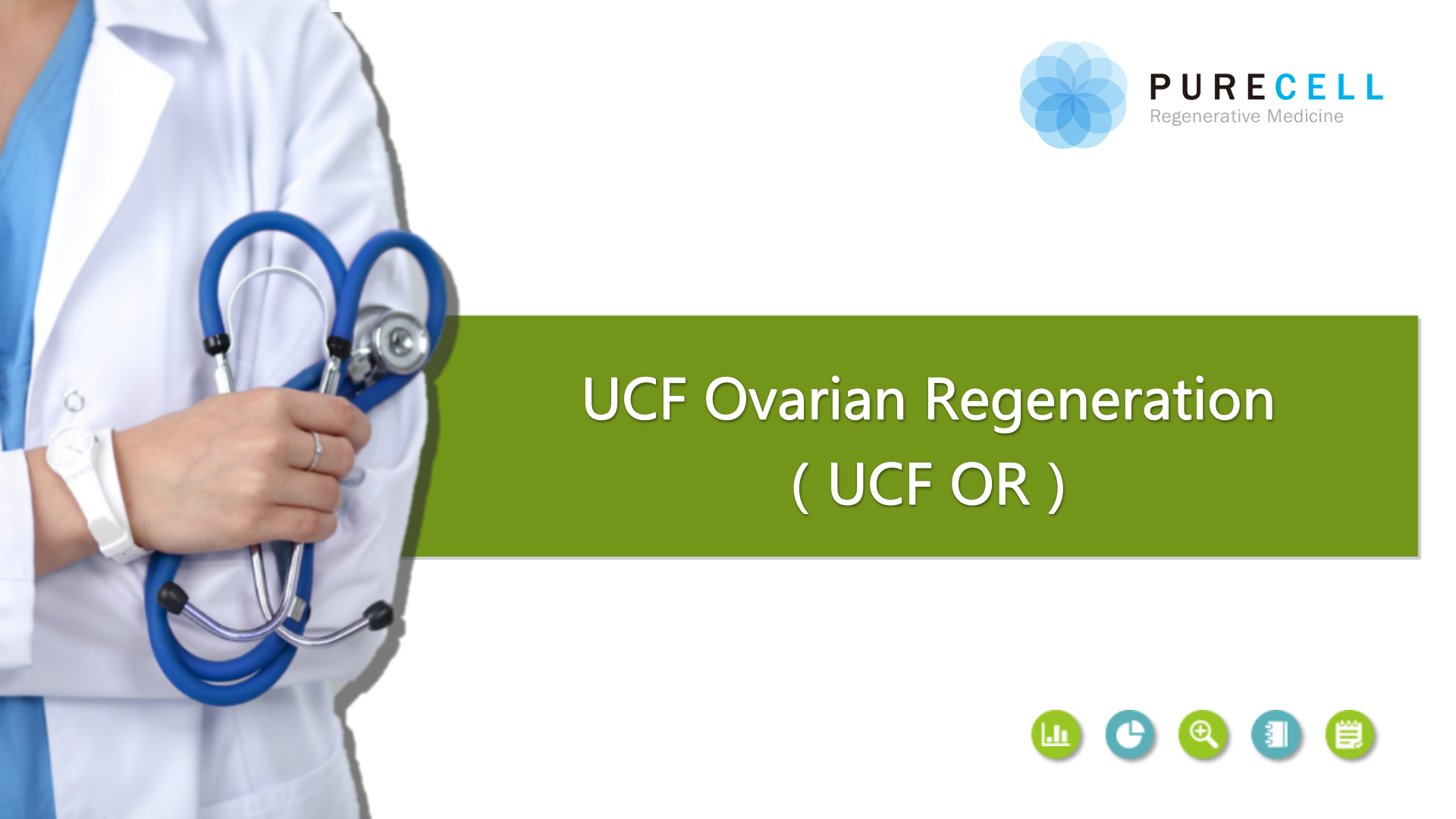 PURECELL
Regenerative Medicine

UCF Ovarian Regeneration
( UCF OR )